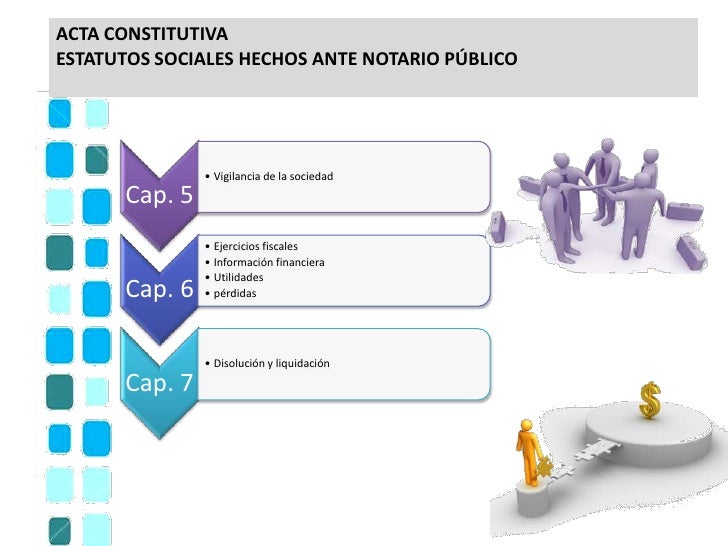 ACTA CONSTITUTIVA
ESTATUTOS SOCIALES HECHOS ANTE NOTARIO PÚBLICO

Cap. 5

• Vigilancia de la sociedad

Cap. 6

• Ejercicios fiscales
• Información financiera
• Utilidades
• pérdidas

Cap. 7

• Disolución y liquidación

$